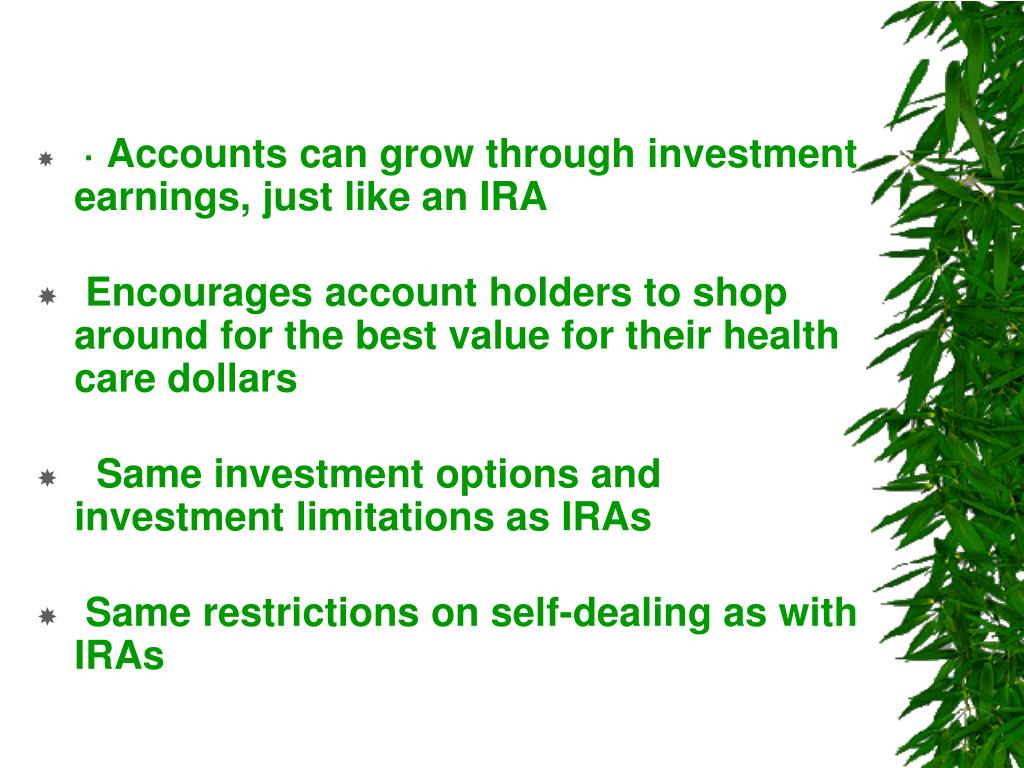 · Accounts can grow through investment earnings, just like an IRA

Encourages account holders to shop around for the best value for their health care dollars

Same investment options and investment limitations as IRAs

Same restrictions on self-dealing as with IRAs